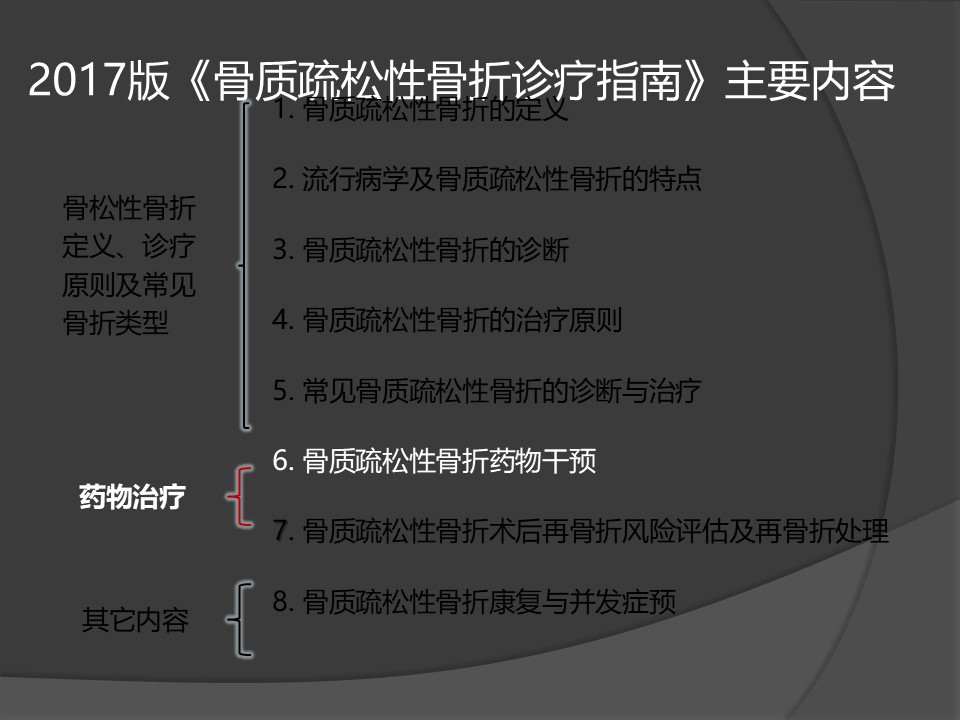 2017版《骨质疏松性骨折诊疗指南》主要内容

骨松性骨折定义、诊疗原则及常见骨折类型

1. 骨质疏松性骨折的定义

2. 流行病学及骨质疏松性骨折的特点

3. 骨质疏松性骨折的诊断

4. 骨质疏松性骨折的治疗原则

5. 常见骨质疏松性骨折的诊断与治疗

药物治疗

6. 骨质疏松性骨折药物干预

7. 骨质疏松性骨折术后再骨折风险评估及再骨折处理

其它内容

8. 骨质疏松性骨折康复与并发症预